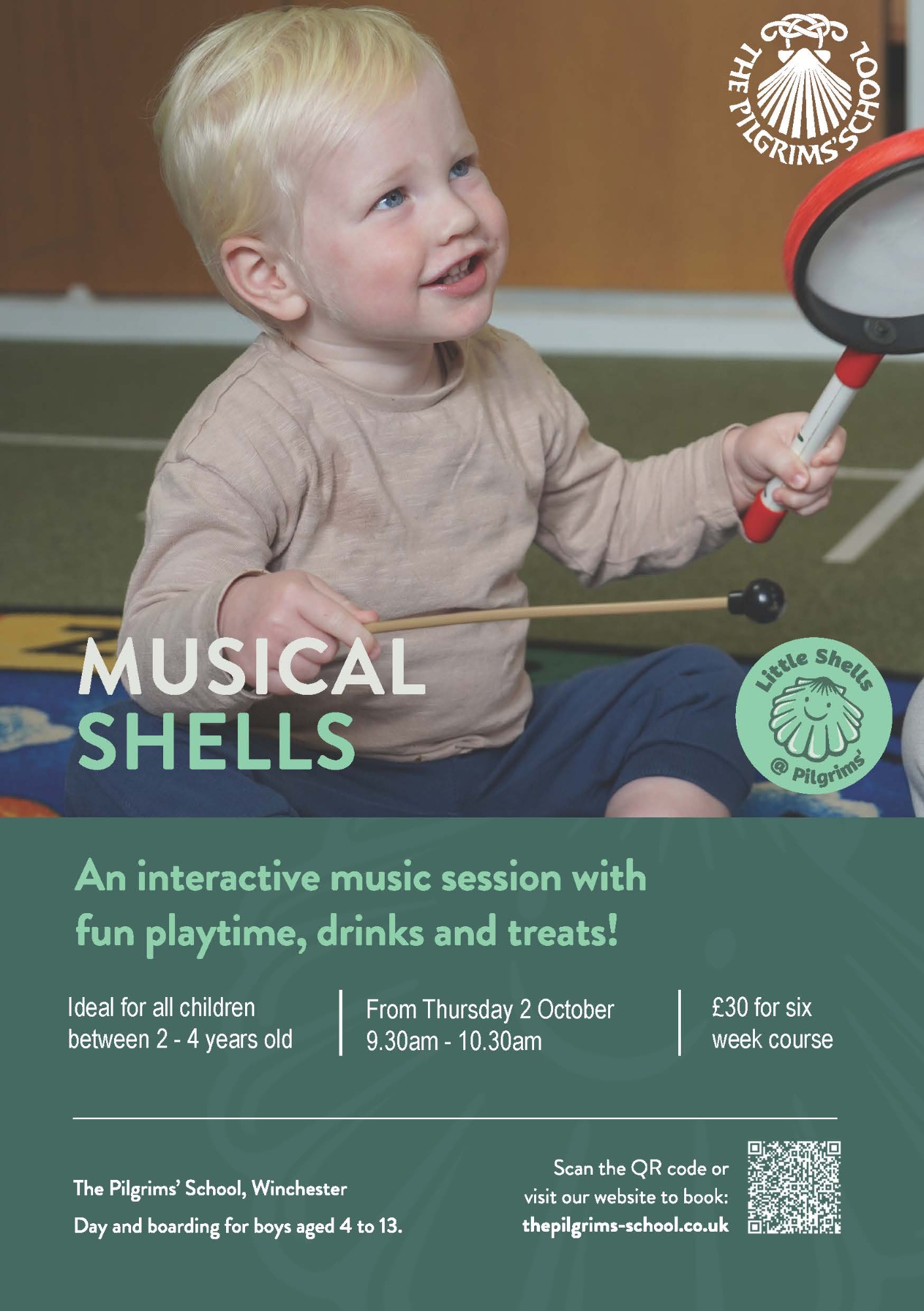 THE PILGRIMS' SCHOOL

MUSICAL
SHELLS

Little Shells
@ Pilgrims'

An interactive music session with fun playtime, drinks and treats!

Ideal for all children between 2 - 4 years old

From Thursday 2 October
9.30am - 10.30am

£30 for six week course

The Pilgrims' School, Winchester
Day and boarding for boys aged 4 to 13.

Scan the QR code or visit our website to book:
thepilgrims-school.co.uk